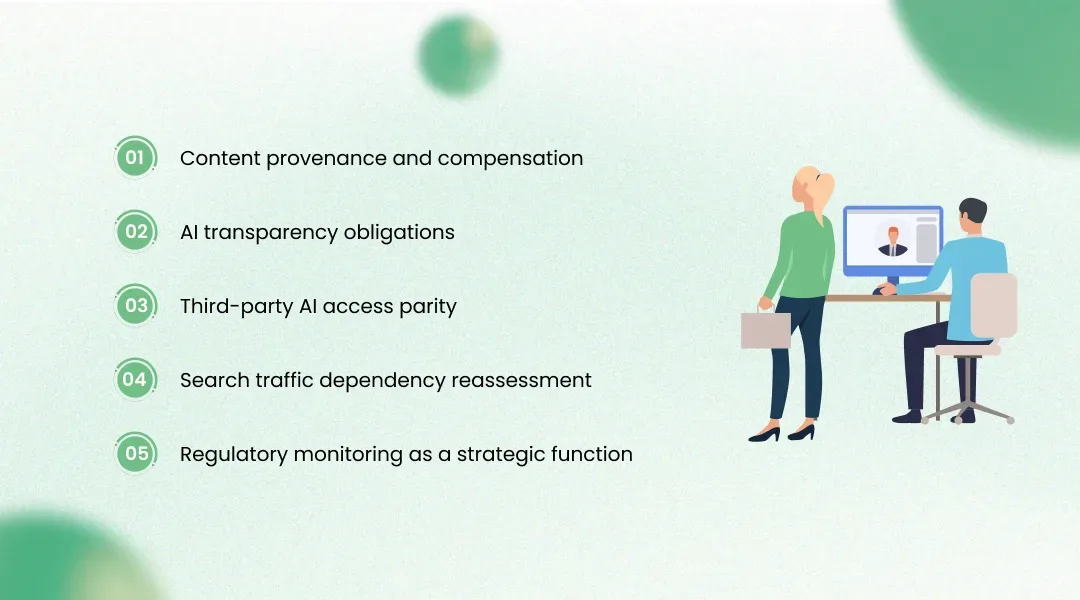 01 Content provenance and compensation

02 AI transparency obligations

03 Third-party AI access parity

04 Search traffic dependency reassessment

05 Regulatory monitoring as a strategic function